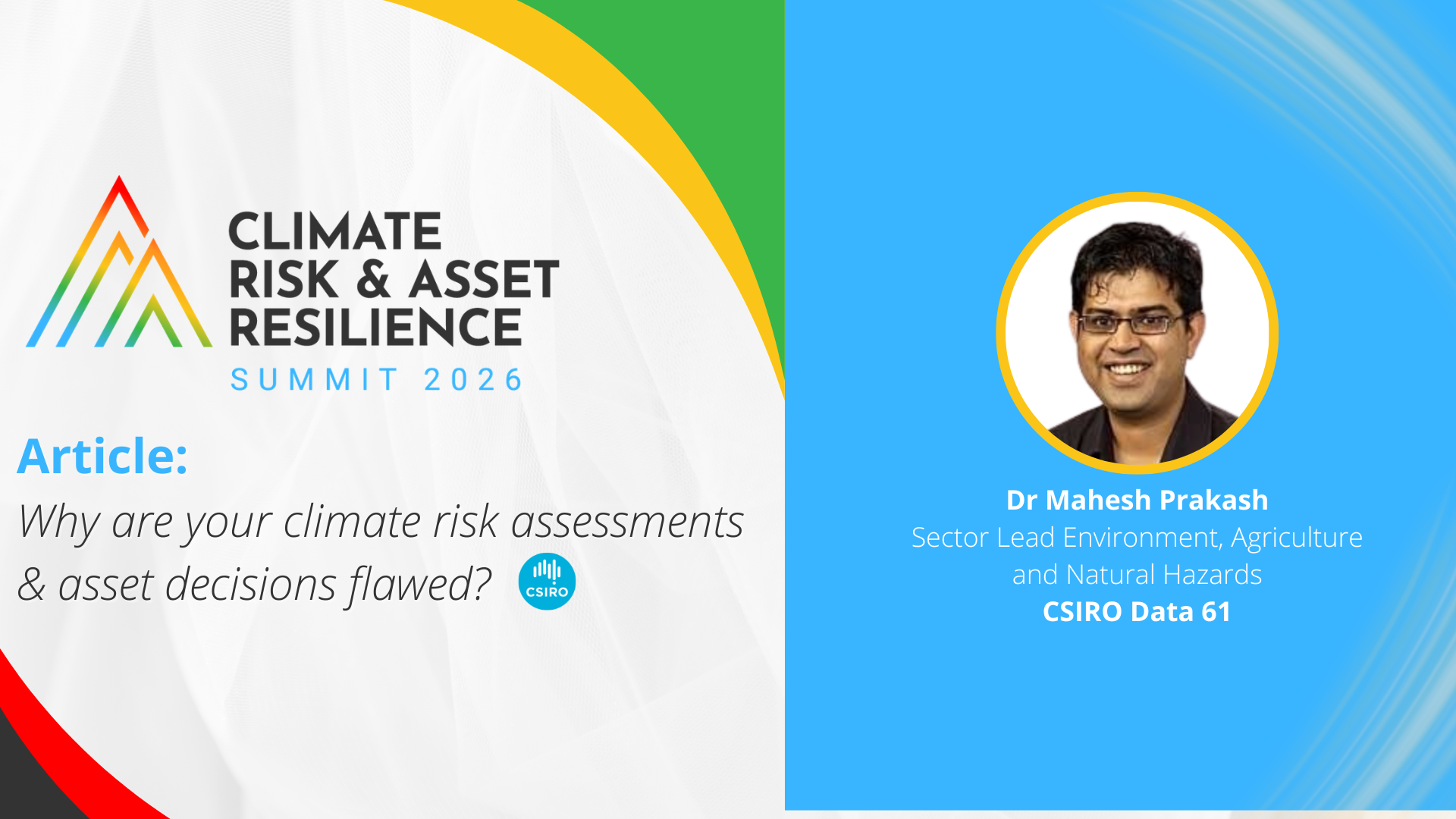 CLIMATE RISK & ASSET RESILIENCE
SUMMIT 2026

Article:
Why are your climate risk assessments & asset decisions flawed?

CSIRO

Dr Mahesh Prakash
Sector Lead Environment, Agriculture and Natural Hazards
CSIRO Data 61